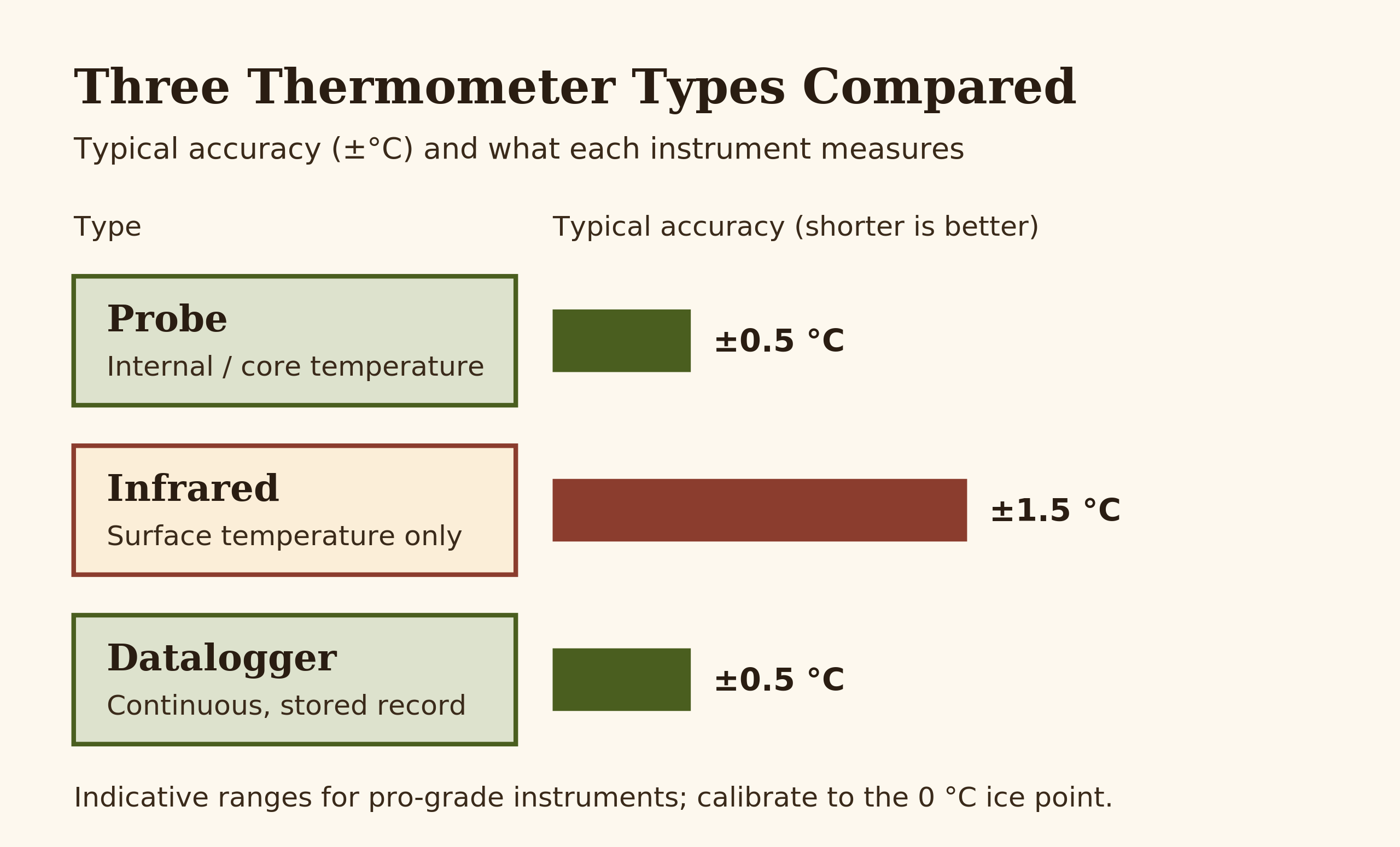 Three Thermometer Types Compared

Typical accuracy (±°C) and what each instrument measures

Type

Typical accuracy (shorter is better)

Probe
Internal / core temperature

±0.5 °C

Infrared
Surface temperature only

±1.5 °C

Datalogger
Continuous, stored record

±0.5 °C

Indicative ranges for pro-grade instruments; calibrate to the 0 °C ice point.